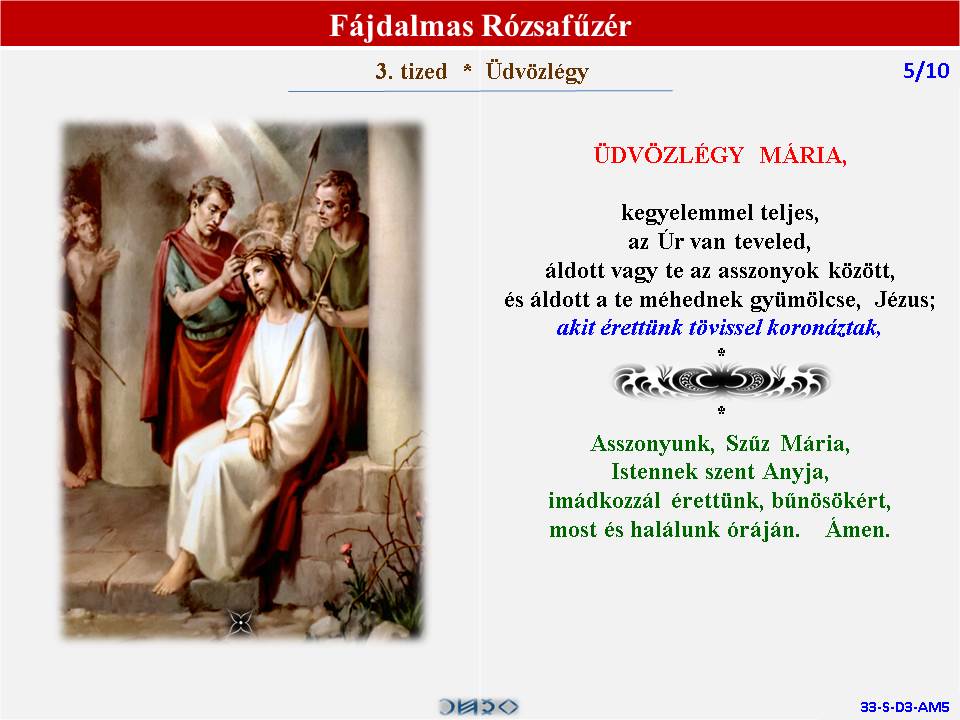 Fájdalmas Rózsafűzér

3. tized * Üdvözlégy

5/10

ÜDVÖZLÉGY MÁRIA,

kegyelemmel teljes,
az Úr van teveled,
áldott vagy te az asszonyok között,
és áldott a te méhednek gyümölcse, Jézus;
akit érettünk tövissel koronáztak,

*

*

Asszonyunk, Szűz Mária,
Istennek szent Anyja,
imádkozzál érettünk, bűnösökért,
most és halálunk óráján. Ámen.

33-S-D3-AM5